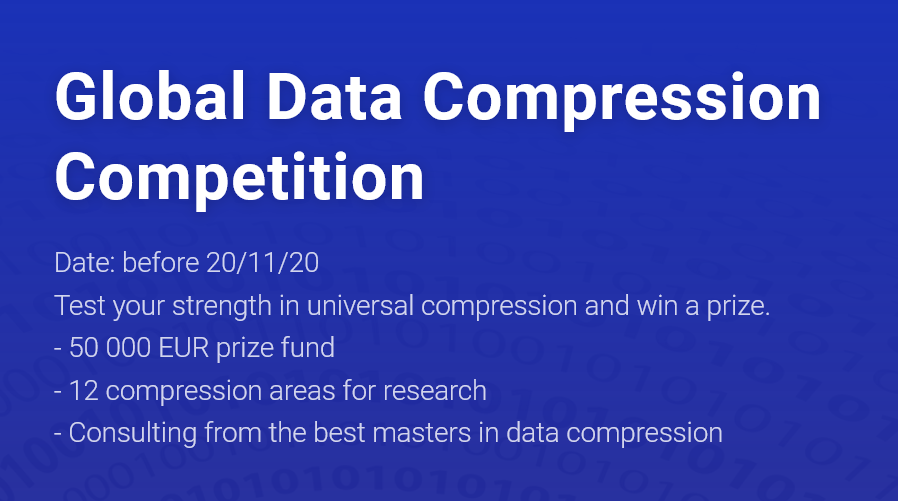 Global Data Compression Competition

Date: before 20/11/20
Test your strength in universal compression and win a prize.
- 50 000 EUR prize fund
- 12 compression areas for research
- Consulting from the best masters in data compression